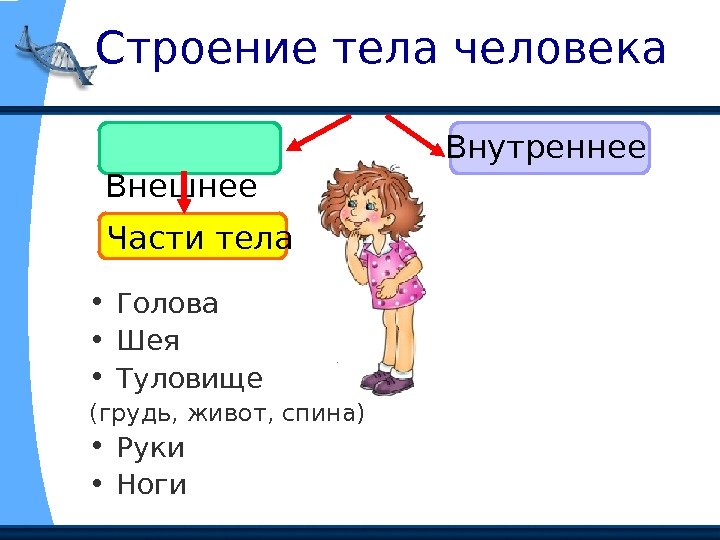 Строение тела человека

Внешнее

Внутреннее

Части тела

• Голова
• Шея
• Туловище
(грудь, живот, спина)
• Руки
• Ноги